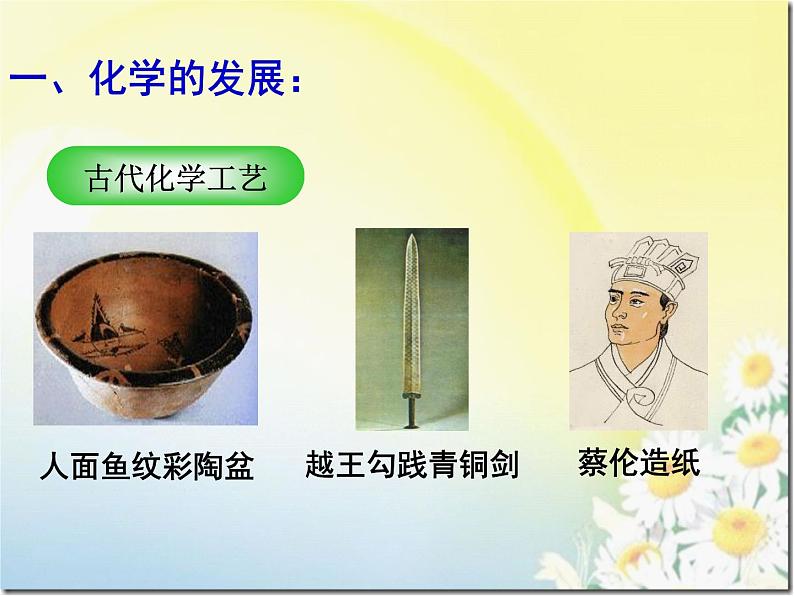 一、化学的发展：

古代化学工艺

人面鱼纹彩陶盆

越王勾践青铜剑

蔡伦造纸